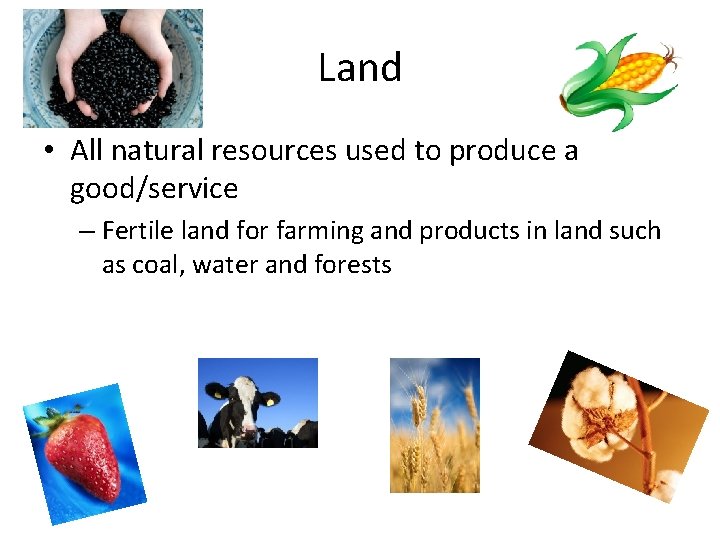 Land

• All natural resources used to produce a good/service

– Fertile land for farming and products in land such as coal, water and forests